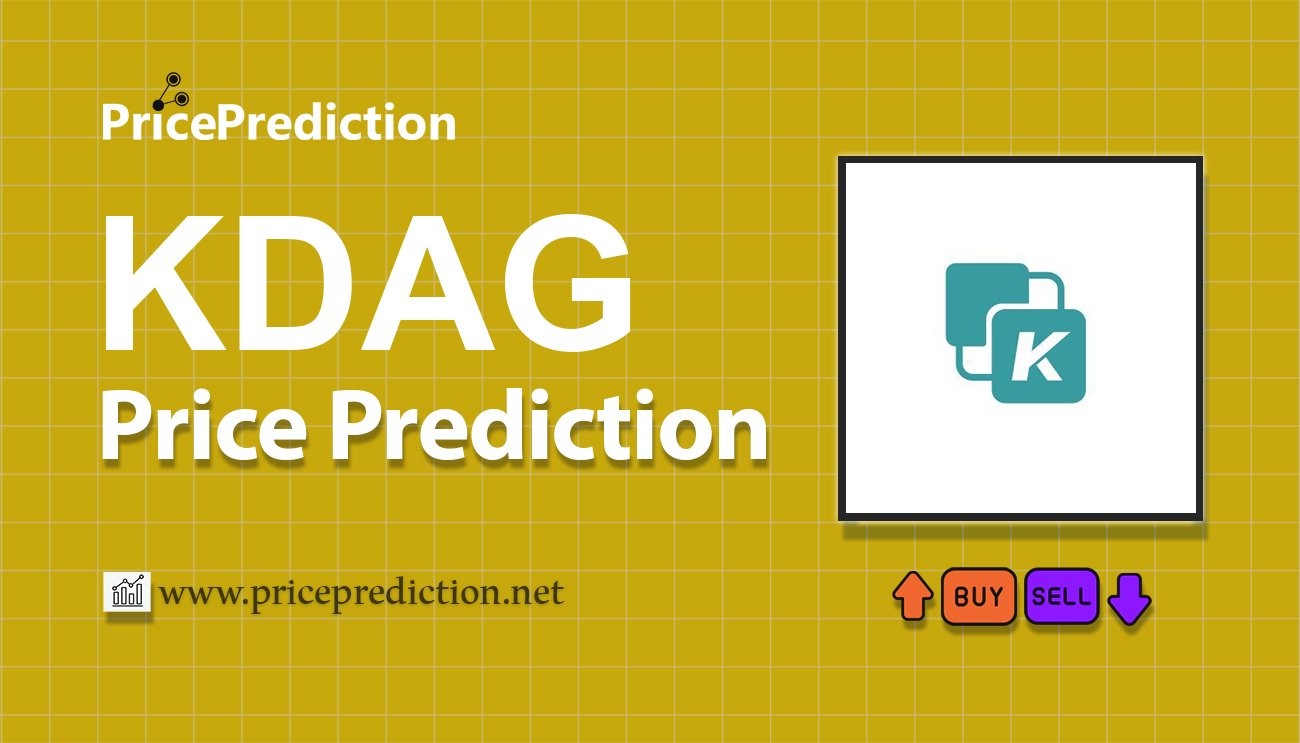 PricePrediction

KDAG
Price Prediction

K

www.priceprediction.net

BUY SELL